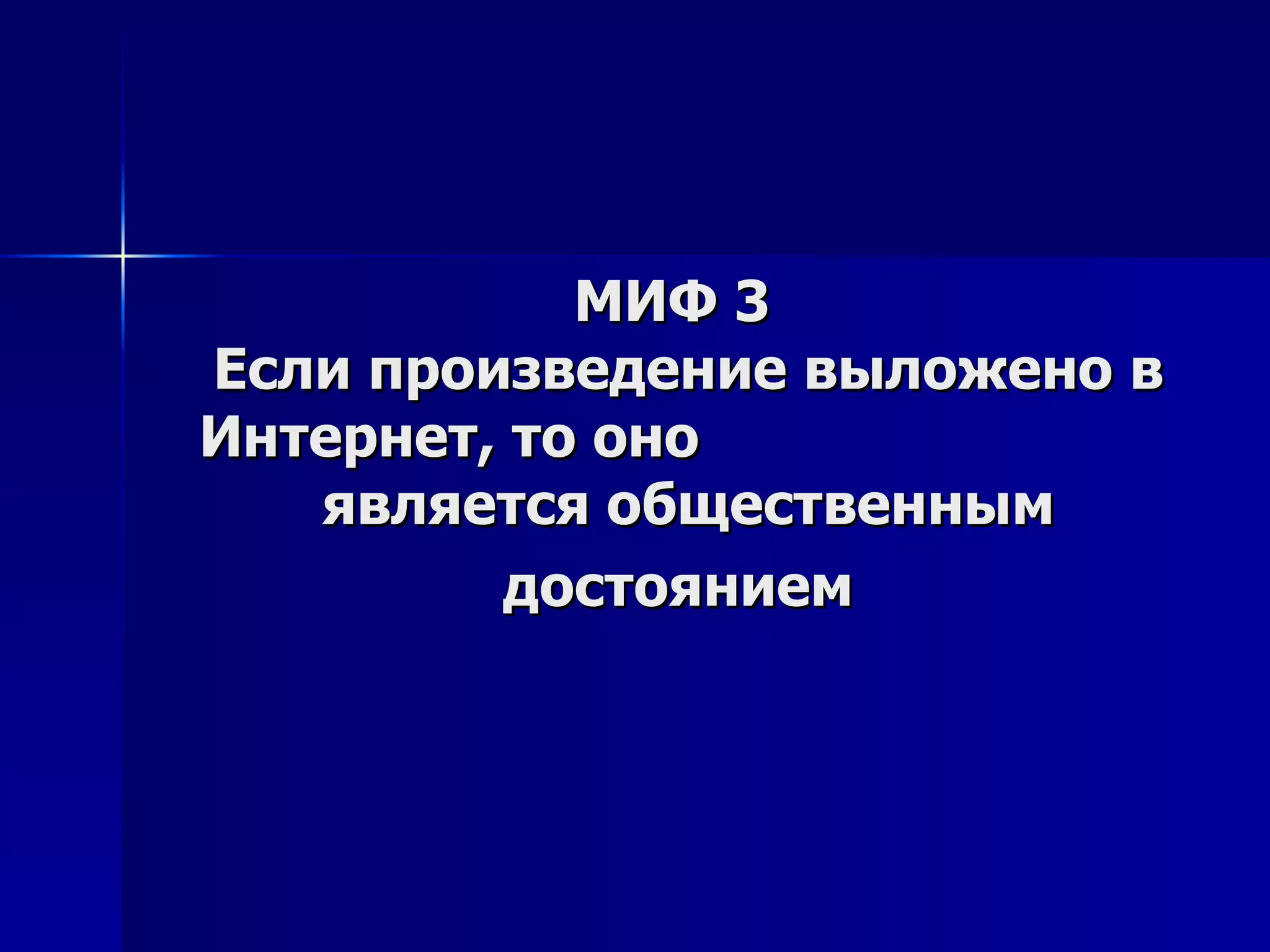 МИФ 3
Если произведение выложено в Интернет, то оно является общественным достоянием